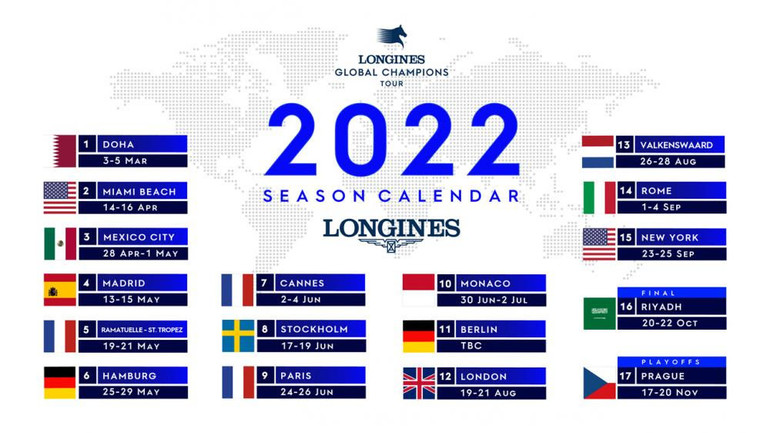 LONGINES
GLOBAL CHAMPIONS
TOUR

2022
SEASON CALENDAR
LONGINES

1 DOHA
3-5 MAR

2 MIAMI BEACH
14-16 APR

3 MEXICO CITY
28 APR-1 MAY

4 MADRID
13-15 MAY

5 RAMATUELLE - ST. TROPEZ
19-21 MAY

6 HAMBURG
25-29 MAY

7 CANNES
2-4 JUN

8 STOCKHOLM
17-19 JUN

9 PARIS
24-26 JUN

10 MONACO
30 JUN-2 JUL

11 BERLIN
TBC

12 LONDON
19-21 AUG

13 VALKENSWAARD
26-28 AUG

14 ROME
1-4 SEP

15 NEW YORK
23-25 SEP

FINAL
16 RIYADH
20-22 OCT

PLAYOFFS
17 PRAGUE
17-20 NOV